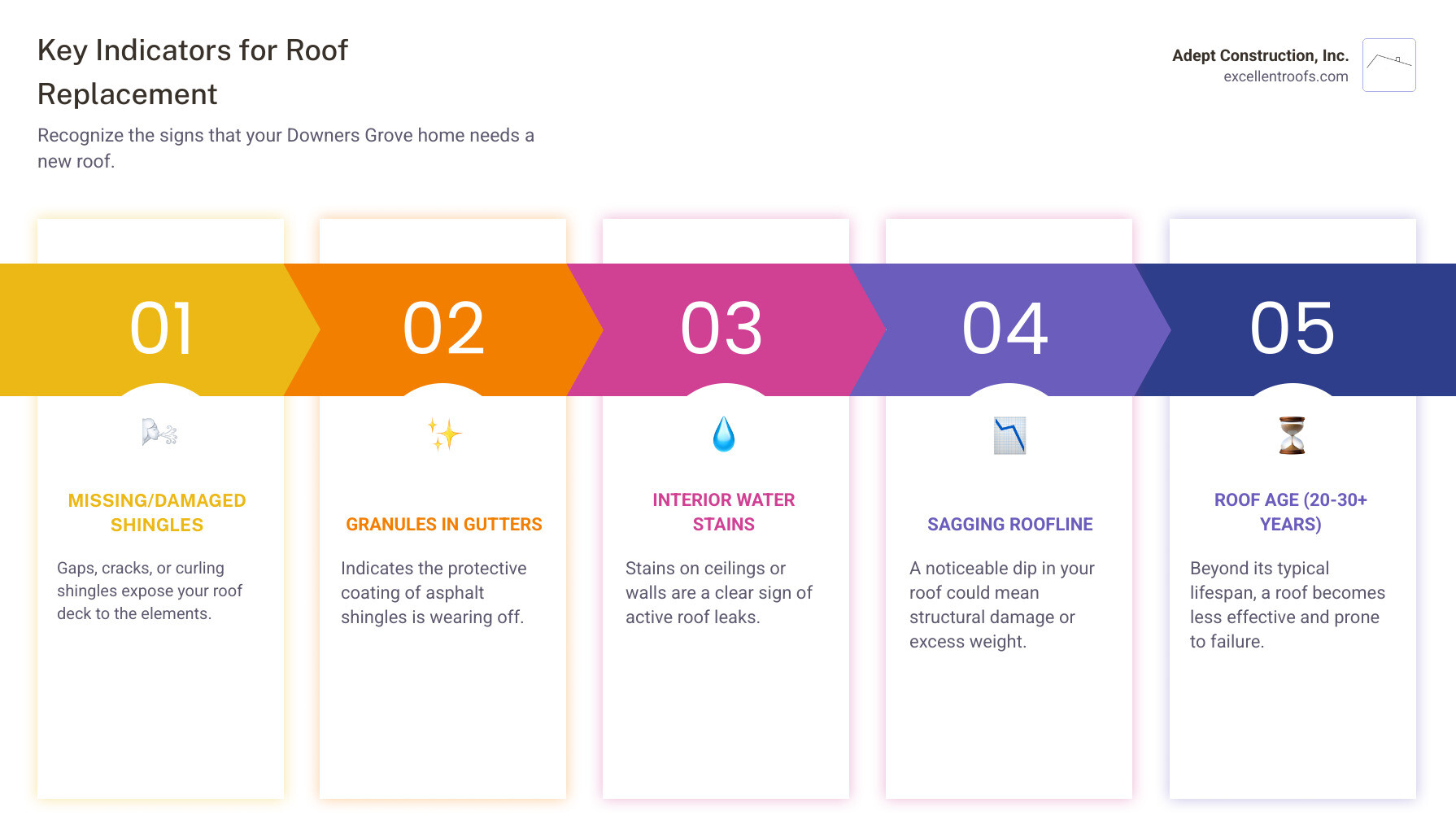 Key Indicators for Roof Replacement

Recognize the signs that your Downers Grove home needs a new roof.

Adept Construction, Inc.
excellentroofs.com

01

MISSING/DAMAGED SHINGLES

Gaps, cracks, or curling shingles expose your roof deck to the elements.

02

GRANULES IN GUTTERS

Indicates the protective coating of asphalt shingles is wearing off.

03

INTERIOR WATER STAINS

Stains on ceilings or walls are a clear sign of active roof leaks.

04

SAGGING ROOFLINE

A noticeable dip in your roof could mean structural damage or excess weight.

05

ROOF AGE (20-30+ YEARS)

Beyond its typical lifespan, a roof becomes less effective and prone to failure.